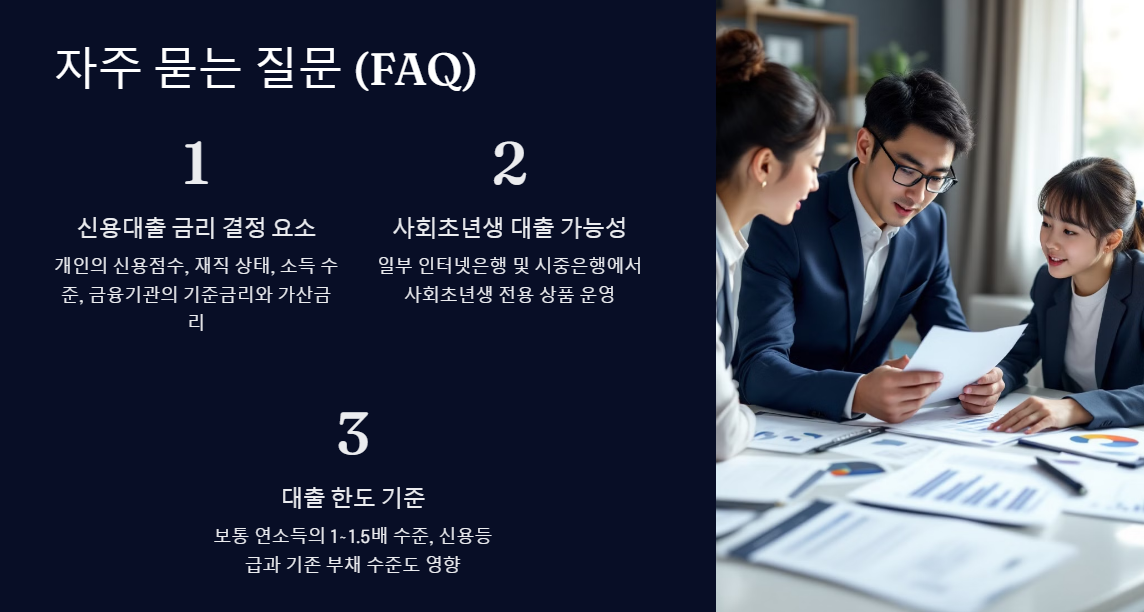 자주 묻는 질문 (FAQ)

1

신용대출 금리 결정 요소

개인의 신용점수, 재직 상태, 소득 수준, 금융기관의 기준금리와 가산금리

2

사회초년생 대출 가능성

일부 인터넷은행 및 시중은행에서 사회초년생 전용 상품 운영

3

대출 한도 기준

보통 연소득의 1~1.5배 수준, 신용등급과 기존 부채 수준도 영향